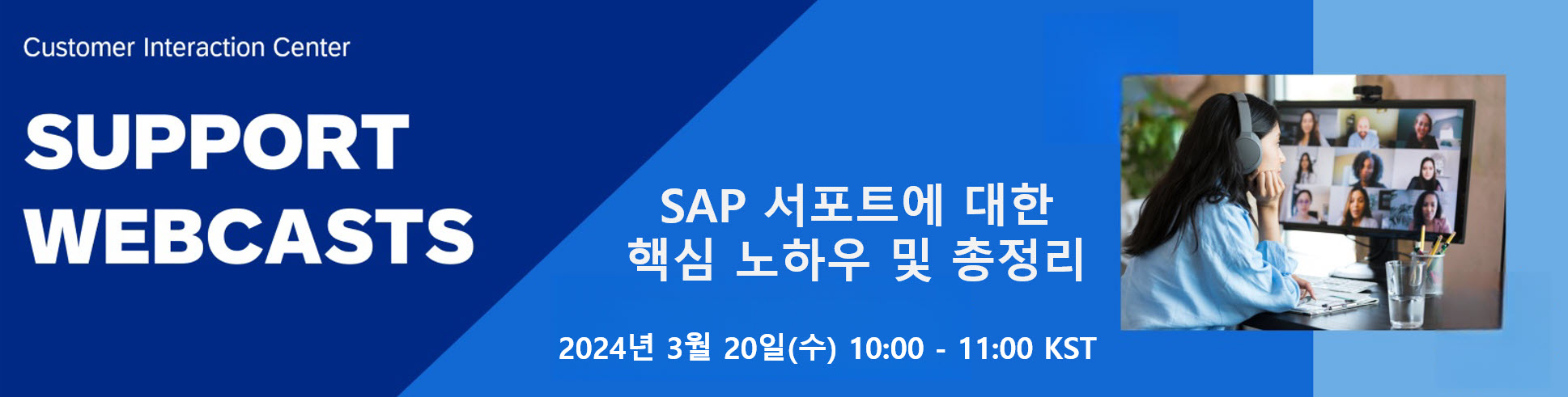 Customer Interaction Center

SUPPORT WEBCASTS

SAP 서포트에 대한 핵심 노하우 및 총정리

2024년 3월 20일(수) 10:00 - 11:00 KST